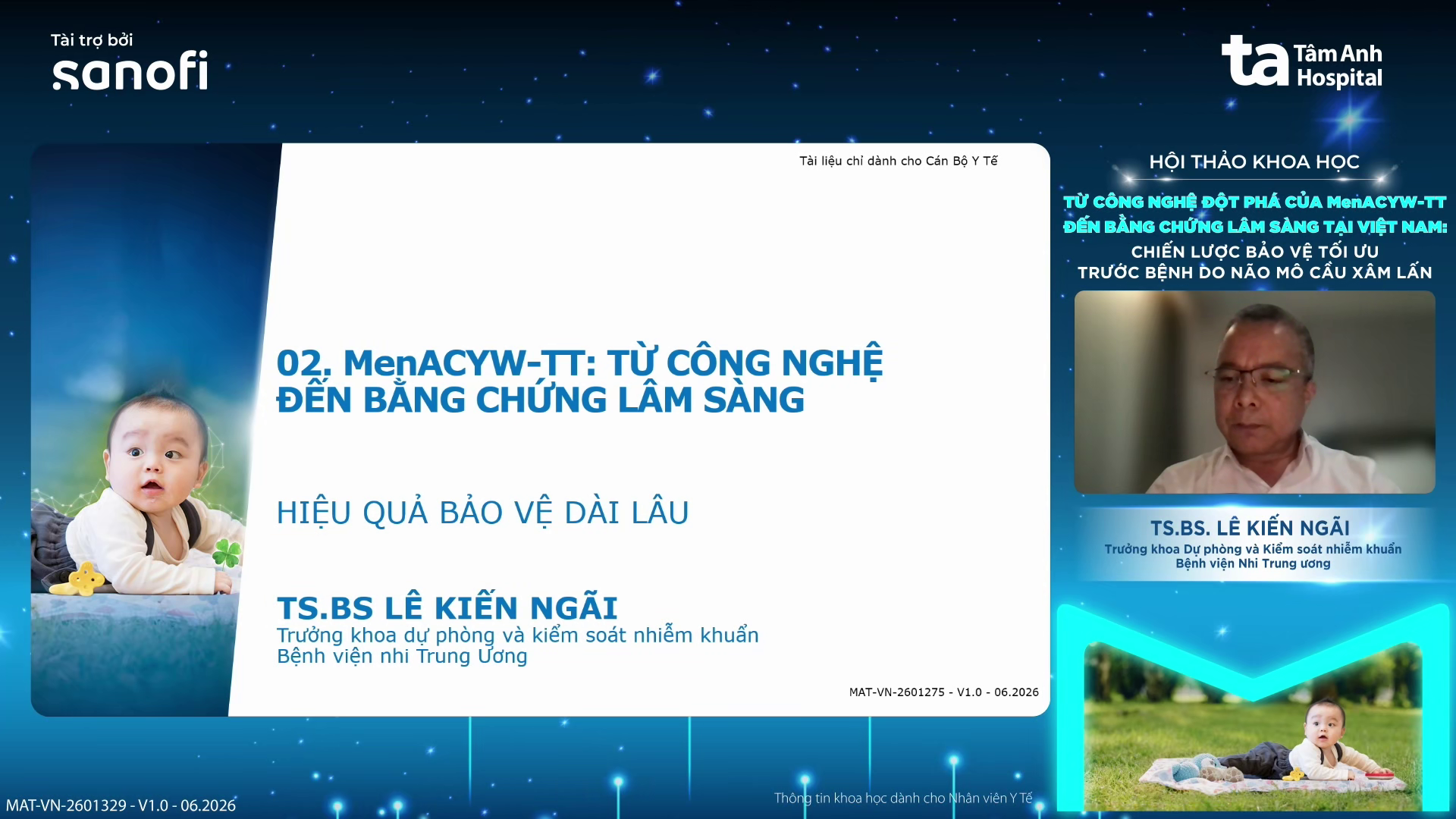 Tài trợ bởi
sanofi

ta Tâm Anh Hospital

Tài liệu chỉ dành cho Cán Bộ Y Tế

02. MenACYW-TT: TỪ CÔNG NGHỆ ĐẾN BẰNG CHỨNG LÂM SÀNG

HIỆU QUẢ BẢO VỆ DÀI LÂU

TS.BS LÊ KIẾN NGÃI
Trưởng khoa dự phòng và kiểm soát nhiễm khuẩn
Bệnh viện nhi Trung Ương

MAT-VN-2601275 - V1.0 - 06.2026

HỘI THẢO KHOA HỌC
TỪ CÔNG NGHỆ ĐỘT PHÁ CỦA MenACYW-TT ĐẾN BẰNG CHỨNG LÂM SÀNG TẠI VIỆT NAM:
CHIẾN LƯỢC BẢO VỆ TỐI ƯU TRƯỚC BỆNH DO NÃO MÔ CẦU XÂM LẤN

TS.BS. LÊ KIẾN NGÃI
Trưởng khoa Dự phòng và Kiểm soát nhiễm khuẩn
Bệnh viện Nhi Trung ương

MAT-VN-2601329 - V1.0 - 06.2026

Thông tin khoa học dành cho Nhân viên Y Tế